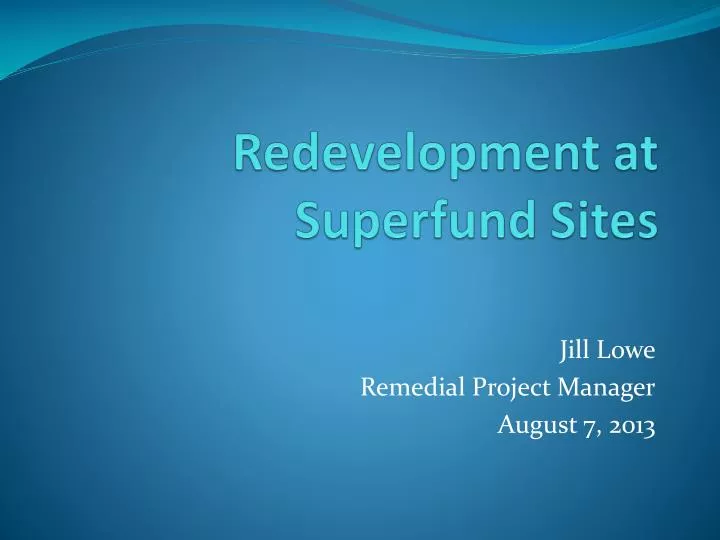 Redevelopment at Superfund Sites

Jill Lowe
Remedial Project Manager
August 7, 2013